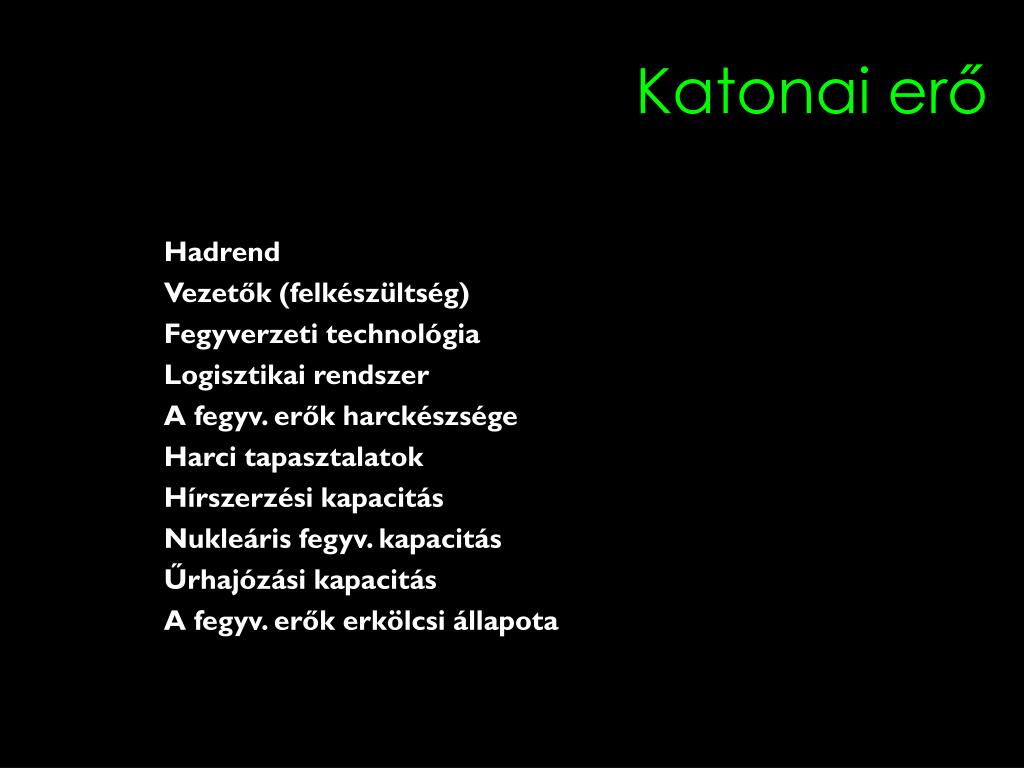 Katonai erő

Hadrend
Vezetők (felkészültség)
Fegyverzeti technológia
Logisztikai rendszer
A fegyv. erők harckészsége
Harci tapasztalatok
Hírszerzési kapacitás
Nukleáris fegyv. kapacitás
Űrhajózási kapacitás
A fegyv. erők erkölcsi állapota